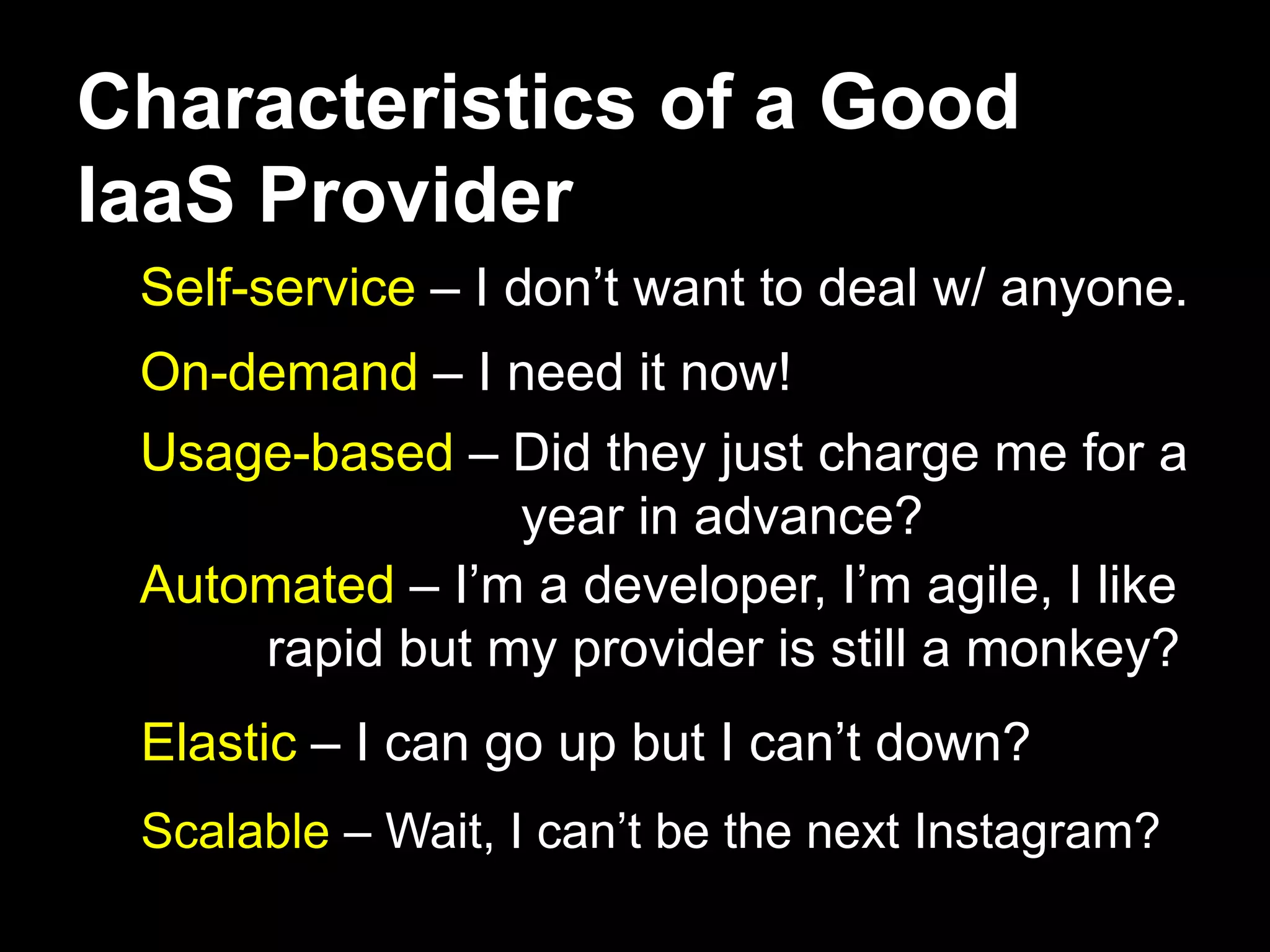 Characteristics of a Good IaaS Provider

Self-service – I don’t want to deal w/ anyone.

On-demand – I need it now!

Usage-based – Did they just charge me for a year in advance?

Automated – I’m a developer, I’m agile, I like rapid but my provider is still a monkey?

Elastic – I can go up but I can’t down?

Scalable – Wait, I can’t be the next Instagram?